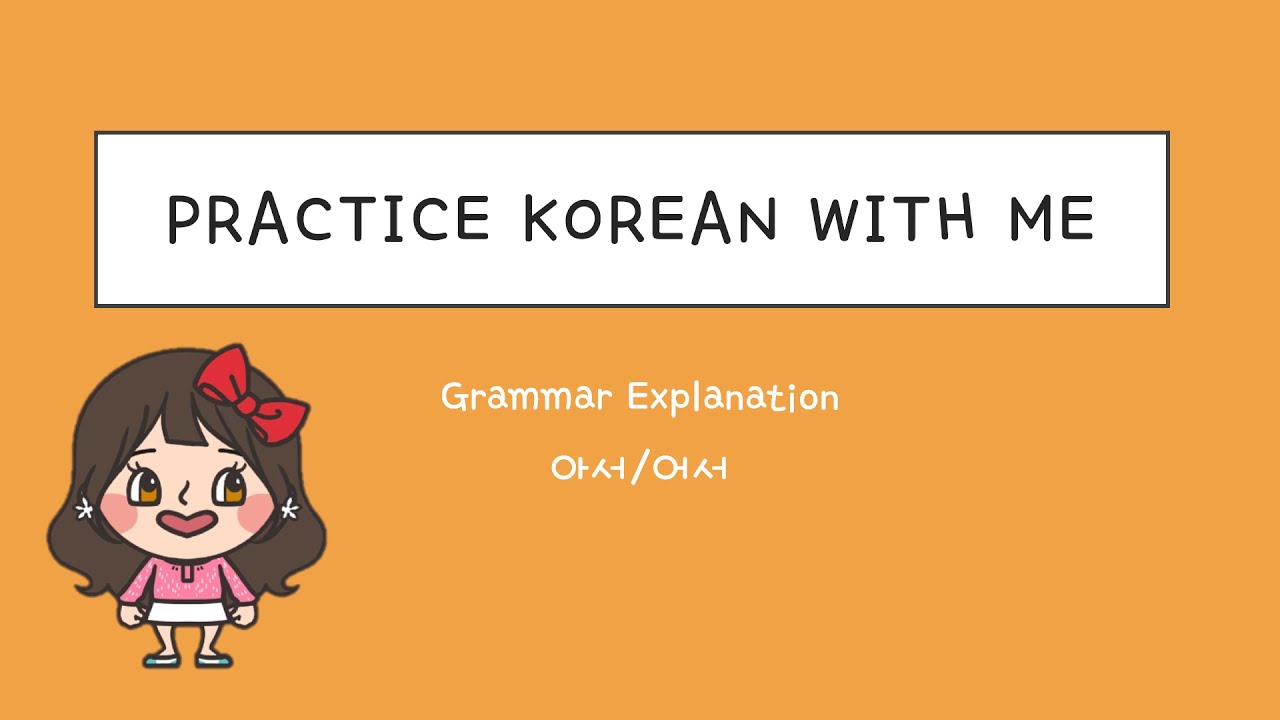 PRACTICE KOREAN WITH ME

Grammar Explanation

아서/어서